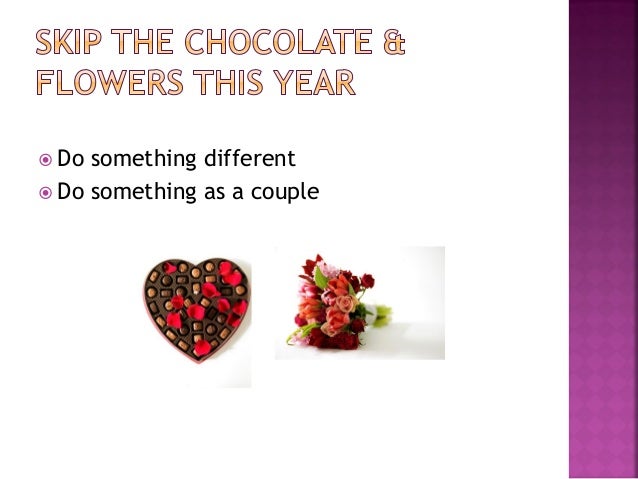 SKIP THE CHOCOLATE & FLOWERS THIS YEAR

Do something different
Do something as a couple